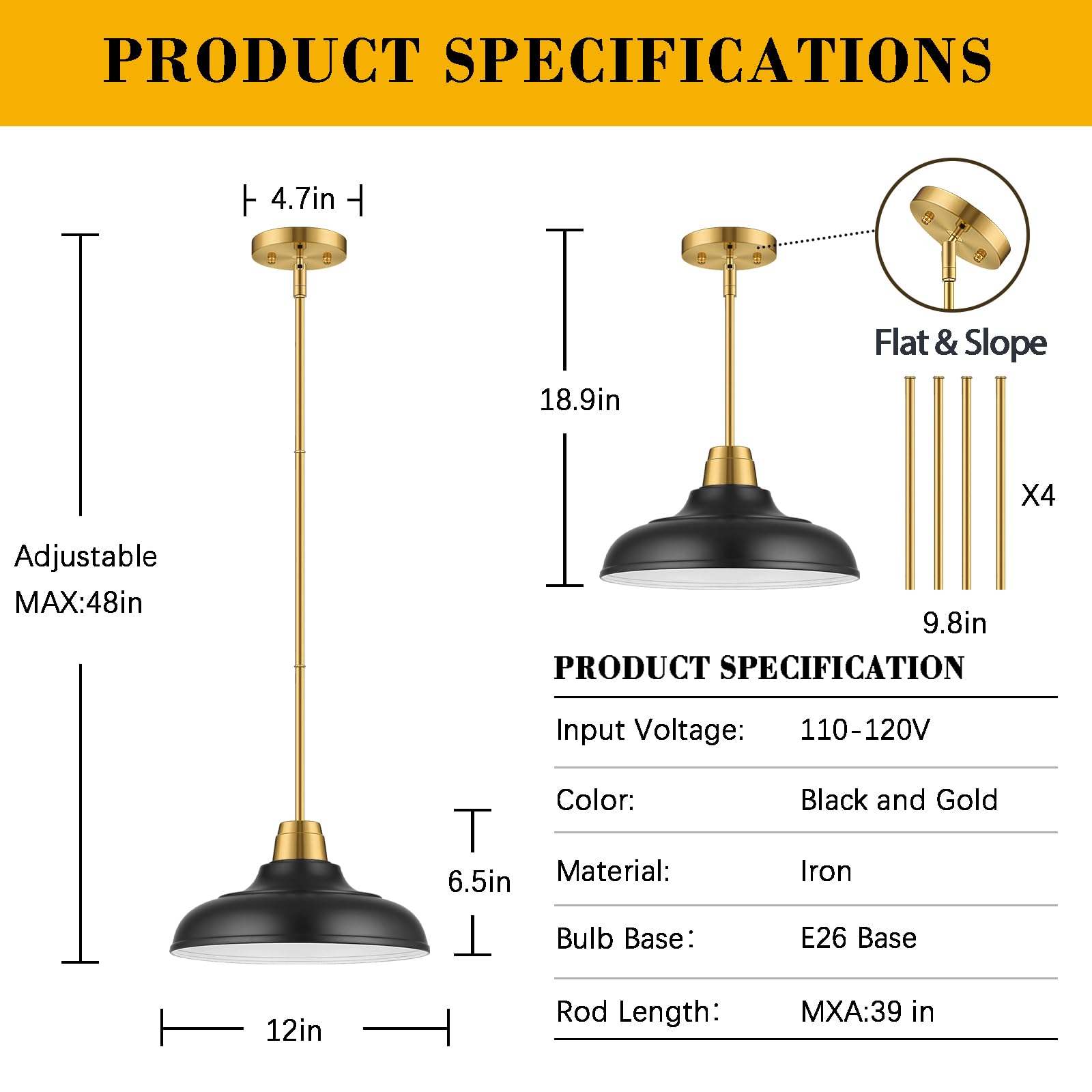 PRODUCT SPECIFICATIONS

4.7in

Adjustable
MAX:48in

6.5in

12in

18.9in

Flat & Slope

X4

9.8in

PRODUCT SPECIFICATION

| Input Voltage: | 110-120V |
|---|---|
| Color: | Black and Gold |
| Material: | Iron |
| Bulb Base: | E26 Base |
| Rod Length: | MXA:39 in |